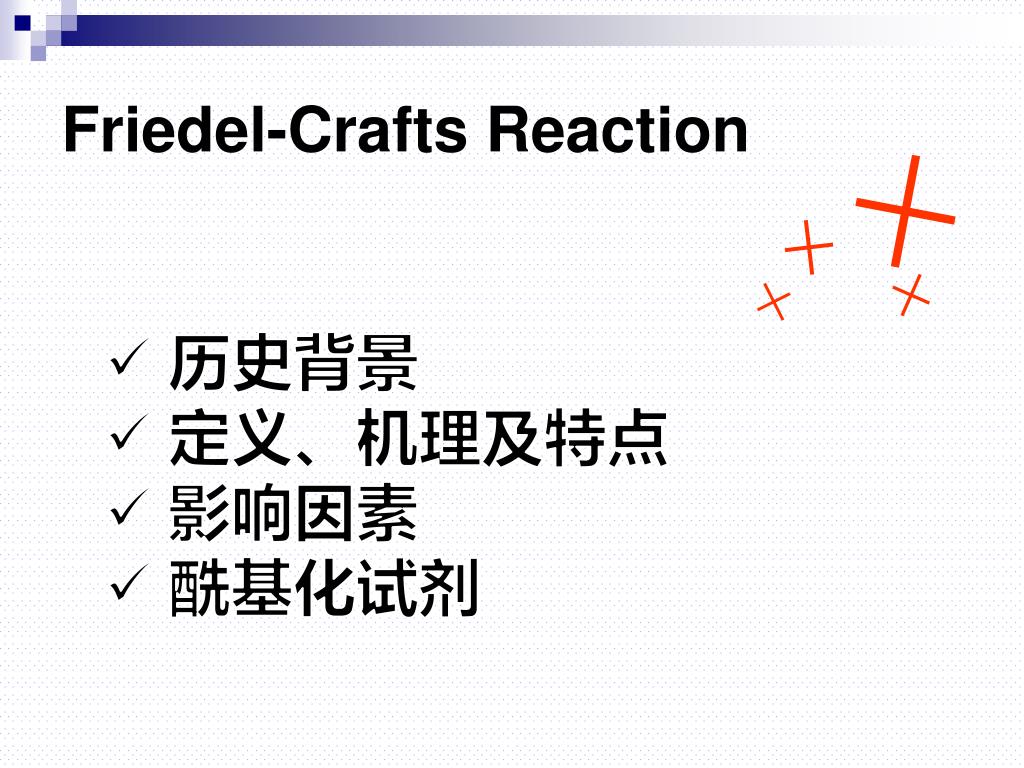 Friedel-Crafts Reaction

✓ 历史背景
✓ 定义、机理及特点
✓ 影响因素
✓ 酰基化试剂